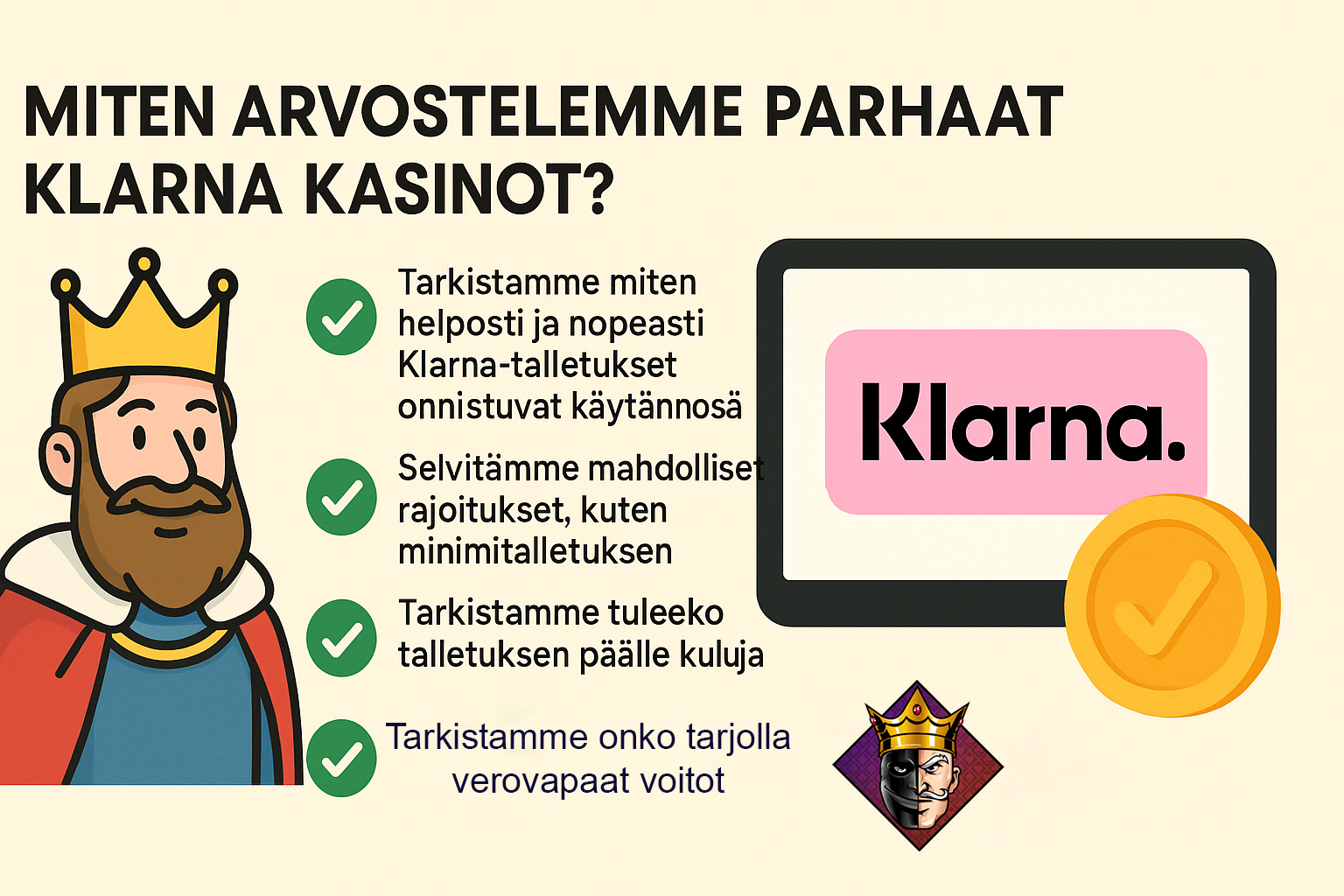 MITEN ARVOSTELEMME PARHAAT KLARNA KASINOT?

Tarkistamme miten helposti ja nopeasti Klarna-talletukset onnistuvat käytännosä

Selvitämme mahdolliset rajoitukset, kuten minimitalletuksen

Tarkistamme tuleeko talletuksen päälle kuluja

Tarkistamme onko tarjolla verovapaat voitot

Klarna.